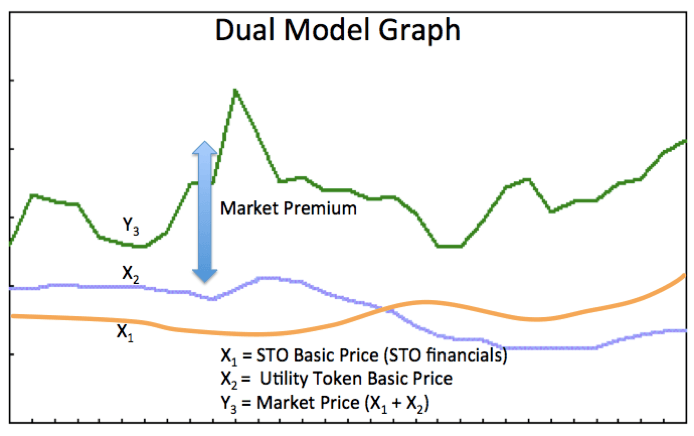 Dual Model Graph

Market Premium

$Y_3$

$X_2$

$X_1$

$X_1$ = STO Basic Price (STO financials)
$X_2$ = Utility Token Basic Price
$Y_3$ = Market Price ($X_1 + X_2$)